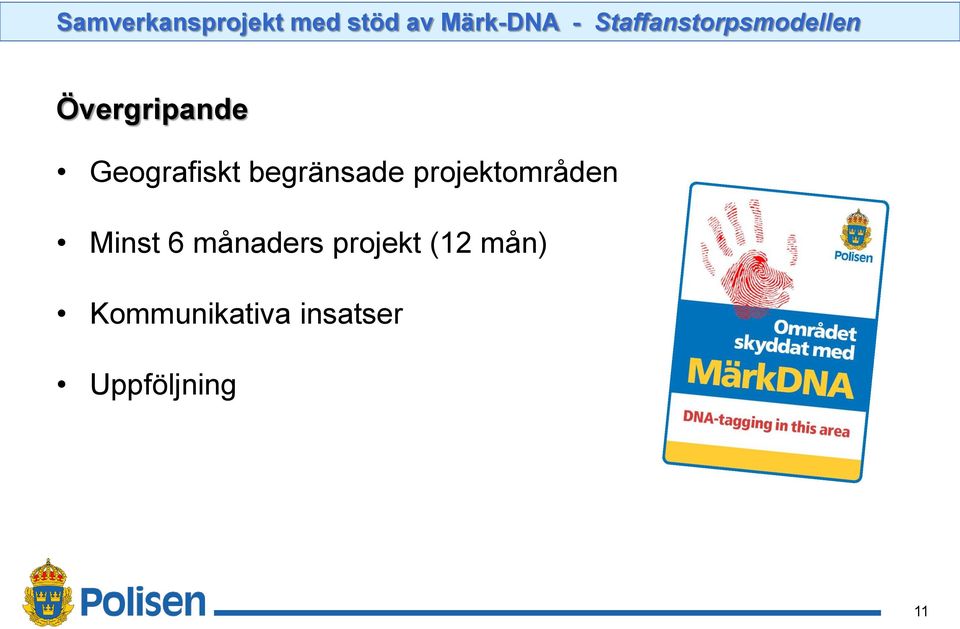 Samverkansprojekt med stöd av Märk-DNA - Staffanstorpsmodellen

Övergripande

• Geografiskt begränsade projektområden

• Minst 6 månaders projekt (12 mån)

• Kommunikativa insatser

• Uppföljning

Polisen

Området skyddat med

MärkDNA

DNA-tagging in this area

Polisen

11